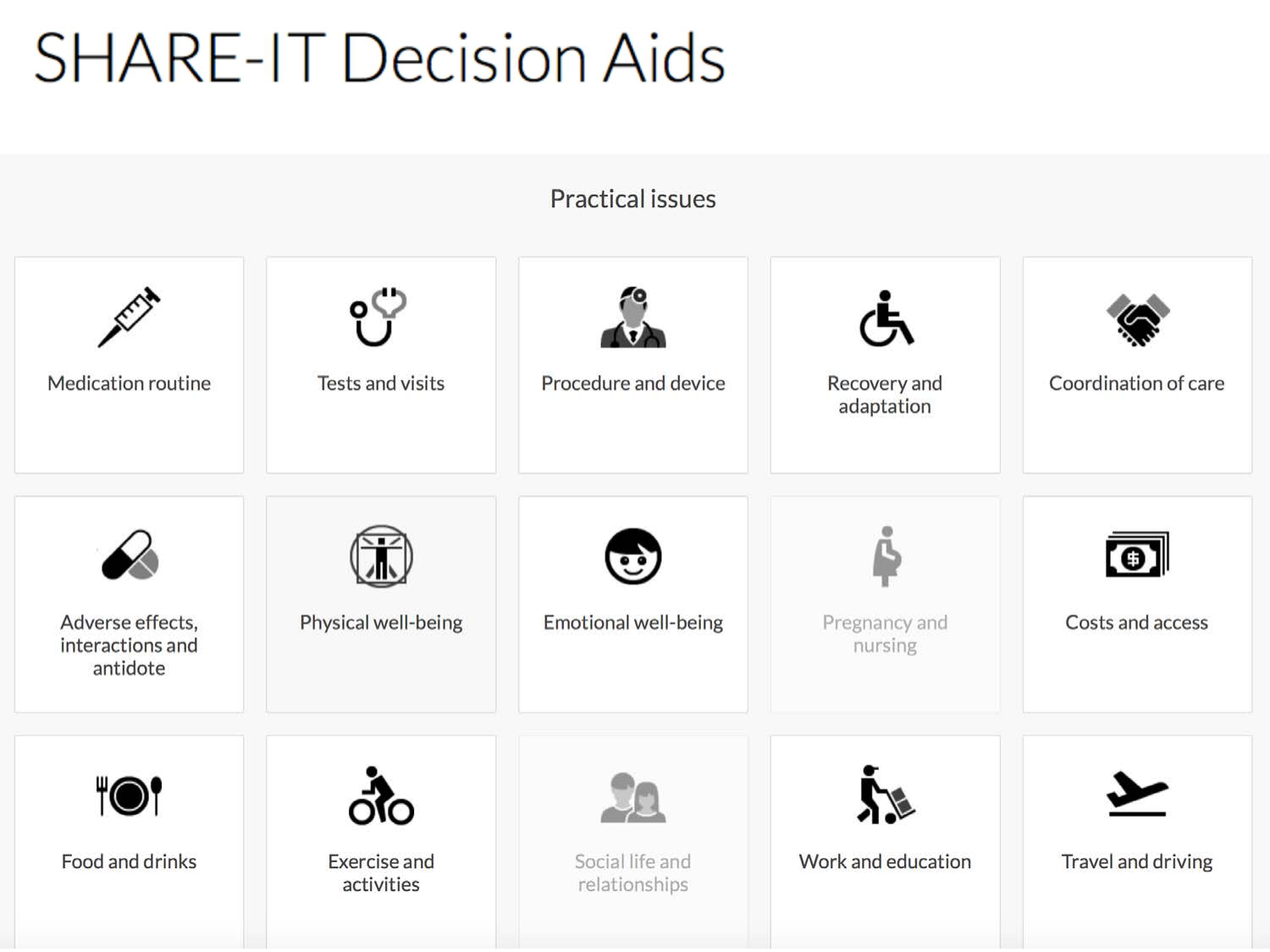 SHARE-IT Decision Aids

Practical issues

Medication routine

Tests and visits

Procedure and device

Recovery and adaptation

Coordination of care

Adverse effects, interactions and antidote

Physical well-being

Emotional well-being

Pregnancy and nursing

Costs and access

Food and drinks

Exercise and activities

Social life and relationships

Work and education

Travel and driving